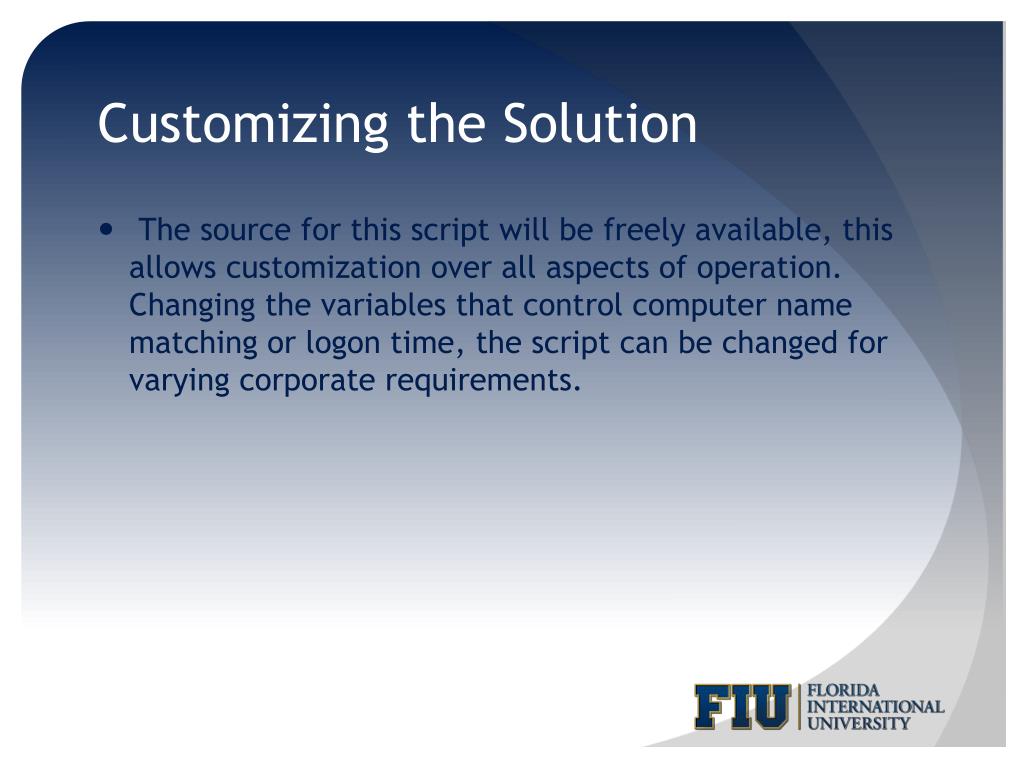 Customizing the Solution

• The source for this script will be freely available, this allows customization over all aspects of operation. Changing the variables that control computer name matching or logon time, the script can be changed for varying corporate requirements.

FIU FLORIDA INTERNATIONAL UNIVERSITY